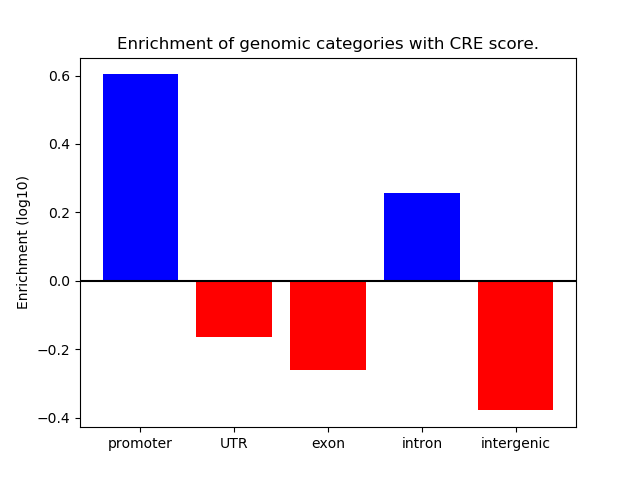 Enrichment of genomic categories with CRE score.

Enrichment (log10)

0.6
0.4
0.2
0.0
−0.2
−0.4

promoter
UTR
exon
intron
intergenic